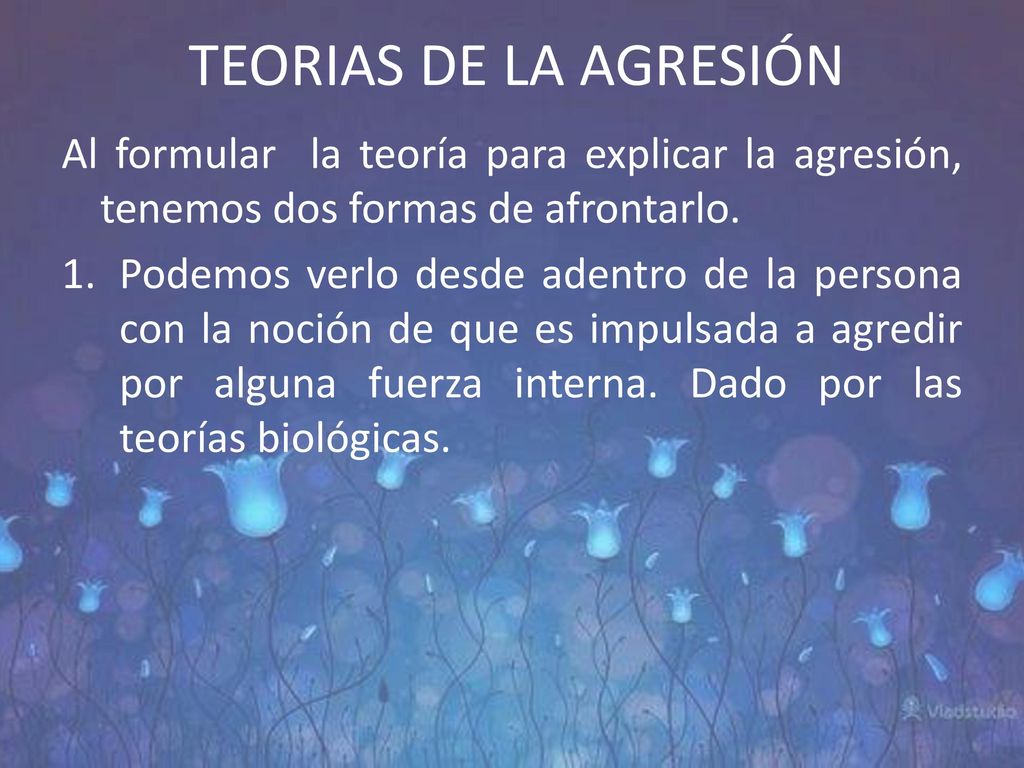 TEORIAS DE LA AGRESIÓN

Al formular la teoría para explicar la agresión, tenemos dos formas de afrontarlo.

1. Podemos verlo desde adentro de la persona con la noción de que es impulsada a agredir por alguna fuerza interna. Dado por las teorías biológicas.

Vladstudio